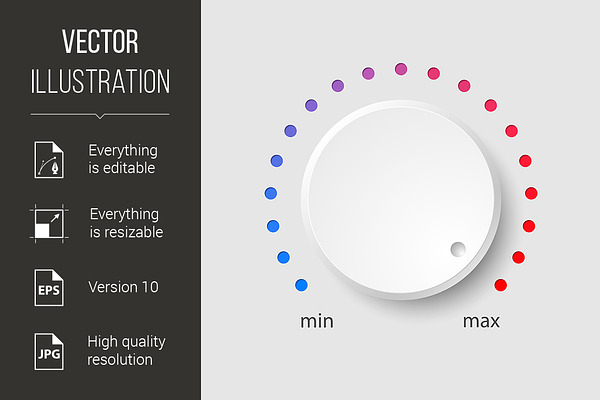 VECTOR
ILLUSTRATION

Everything is editable

Everything is resizable

EPS

Version 10

JPG

High quality resolution

min

max